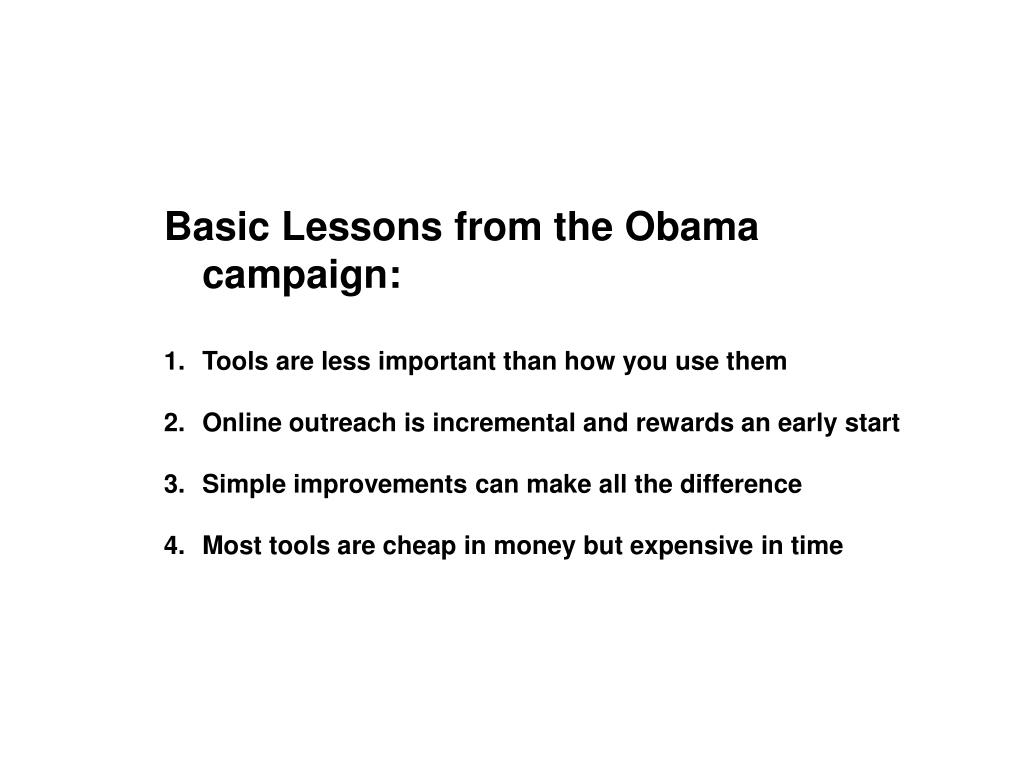 Basic Lessons from the Obama campaign:

1. Tools are less important than how you use them

2. Online outreach is incremental and rewards an early start

3. Simple improvements can make all the difference

4. Most tools are cheap in money but expensive in time